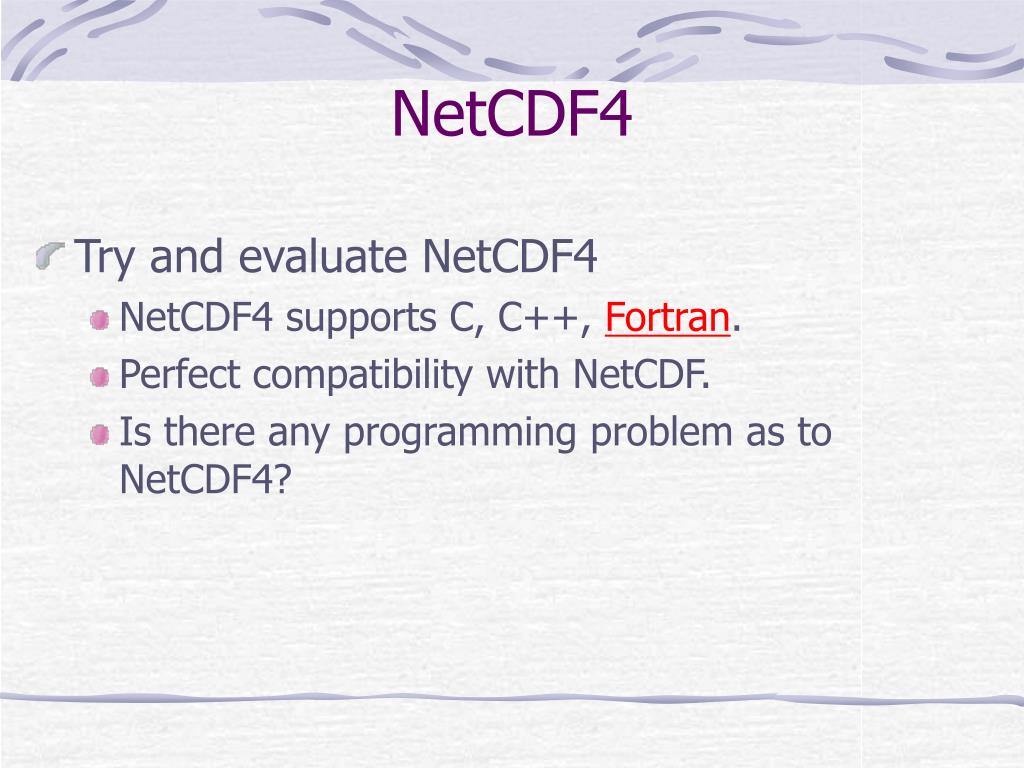 NetCDF4

Try and evaluate NetCDF4

NetCDF4 supports C, C++, Fortran.

Perfect compatibility with NetCDF.

Is there any programming problem as to NetCDF4?